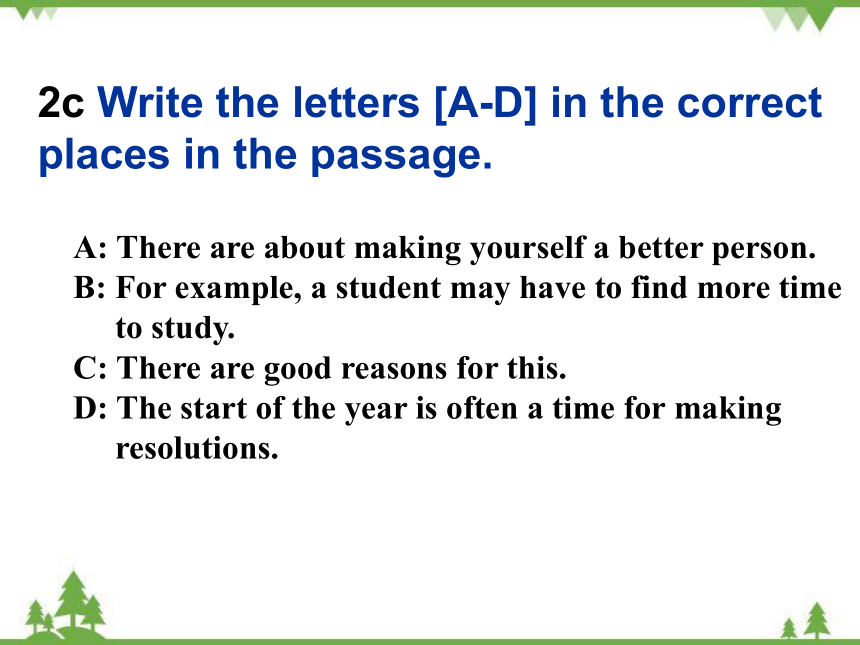 2c Write the letters [A-D] in the correct places in the passage.

A: There are about making yourself a better person.
B: For example, a student may have to find more time to study.
C: There are good reasons for this.
D: The start of the year is often a time for making resolutions.